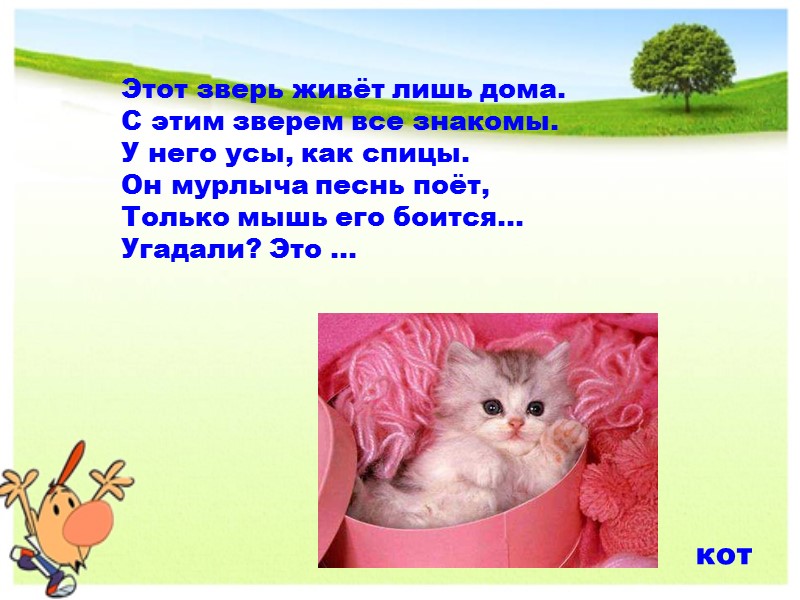 Этот зверь живёт лишь дома.
С этим зверем все знакомы.
У него усы, как спицы.
Он мурлыча песнь поёт,
Только мышь его боится…
Угадали? Это …

кот